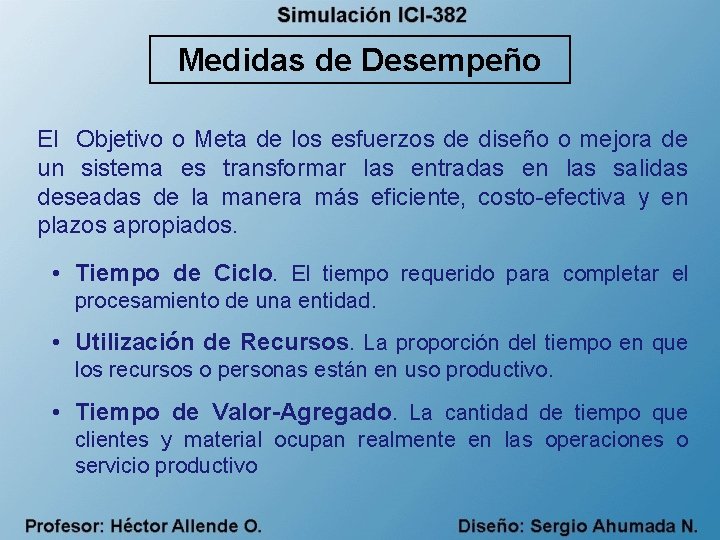 Simulación ICI-382

Medidas de Desempeño

El Objetivo o Meta de los esfuerzos de diseño o mejora de un sistema es transformar las entradas en las salidas deseadas de la manera más eficiente, costo-efectiva y en plazos apropiados.

• Tiempo de Ciclo. El tiempo requerido para completar el procesamiento de una entidad.

• Utilización de Recursos. La proporción del tiempo en que los recursos o personas están en uso productivo.

• Tiempo de Valor-Agregado. La cantidad de tiempo que clientes y material ocupan realmente en las operaciones o servicio productivo

Profesor: Héctor Allende O.

Diseño: Sergio Ahumada N.